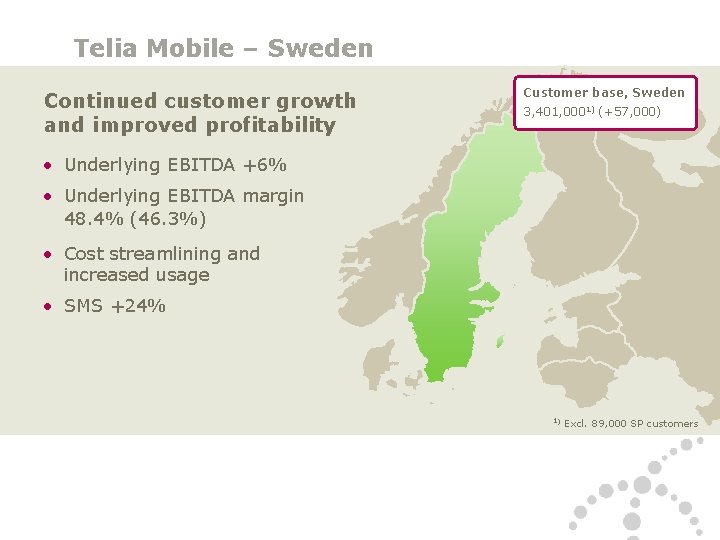 Telia Mobile – Sweden

Continued customer growth and improved profitability

• Underlying EBITDA +6%
• Underlying EBITDA margin 48.4% (46.3%)
• Cost streamlining and increased usage
• SMS +24%

Customer base, Sweden
3,401,000$^{1)}$ (+57,000)

$^{1)}$ Excl. 89,000 SP customers